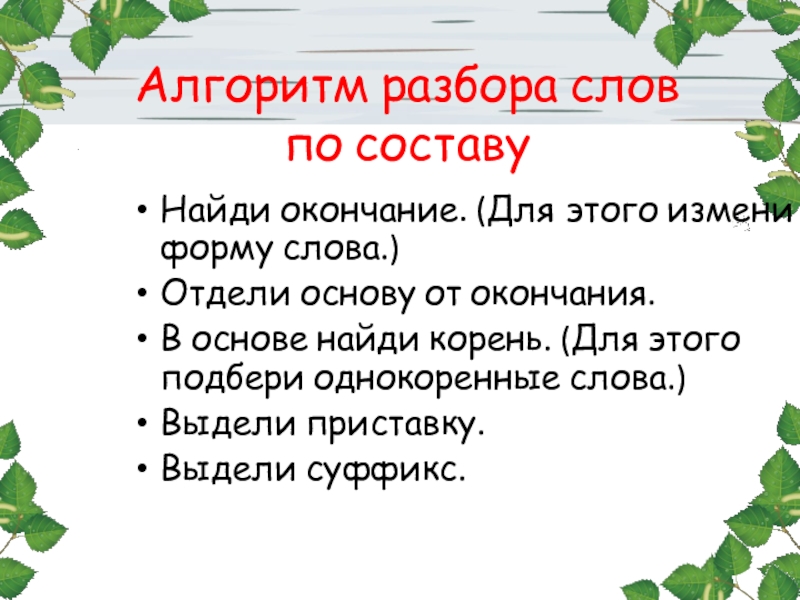 Алгоритм разбора слов по составу

• Найди окончание. (Для этого измени форму слова.)
• Отдели основу от окончания.
• В основе найди корень. (Для этого подбери однокоренные слова.)
• Выдели приставку.
• Выдели суффикс.